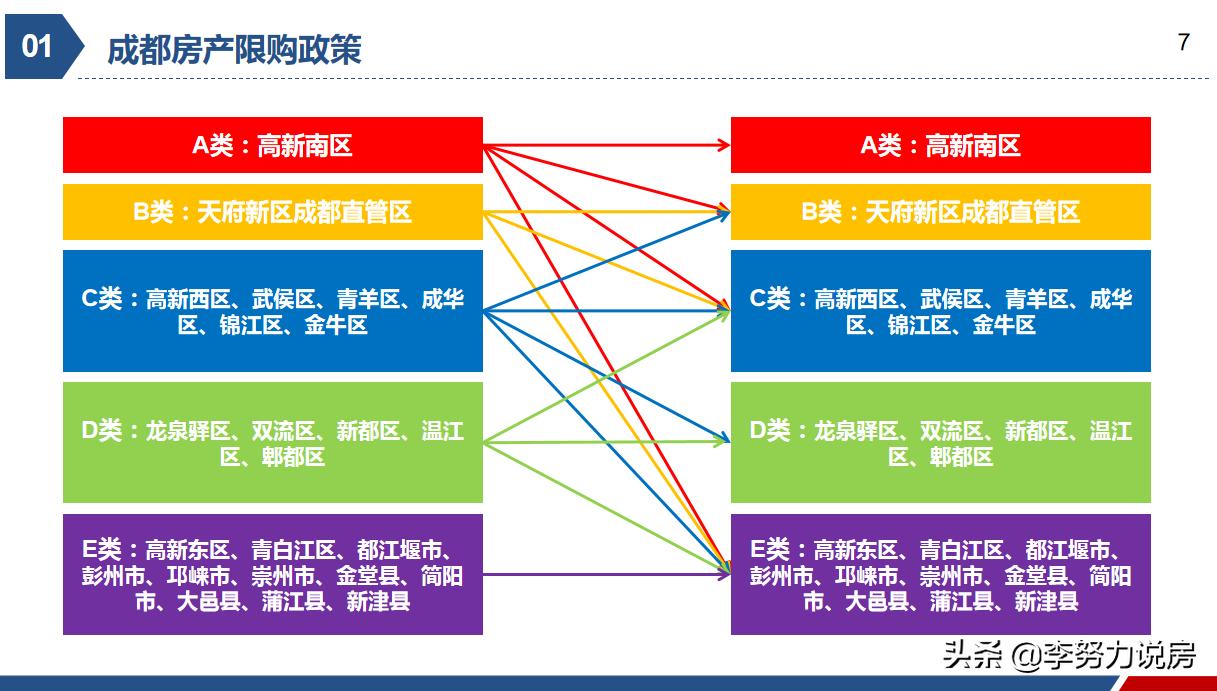 01 成都房产限购政策

7

A类：高新南区

B类：天府新区成都直管区

C类：高新西区、武侯区、青羊区、成华区、锦江区、金牛区

D类：龙泉驿区、双流区、新都区、温江区、郫都区

E类：高新东区、青白江区、都江堰市、彭州市、邛崃市、崇州市、金堂县、简阳市、大邑县、蒲江县、新津县

A类：高新南区

B类：天府新区成都直管区

C类：高新西区、武侯区、青羊区、成华区、锦江区、金牛区

D类：龙泉驿区、双流区、新都区、温江区、郫都区

E类：高新东区、青白江区、都江堰市、彭州市、邛崃市、崇州市、金堂县、简阳市、大邑县、蒲江县、新津县

头条 @李努力说房